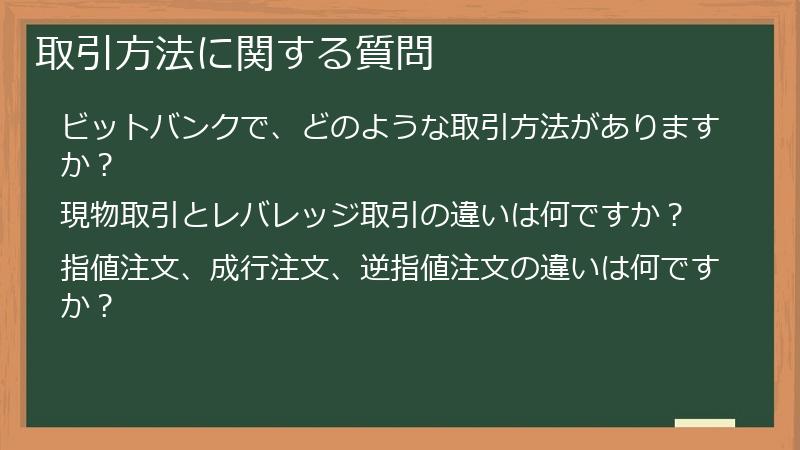 取引方法に関する質問

ビットバンクで、どのような取引方法がありますか？

現物取引とレバレッジ取引の違いは何ですか？

指値注文、成行注文、逆指値注文の違いは何ですか？